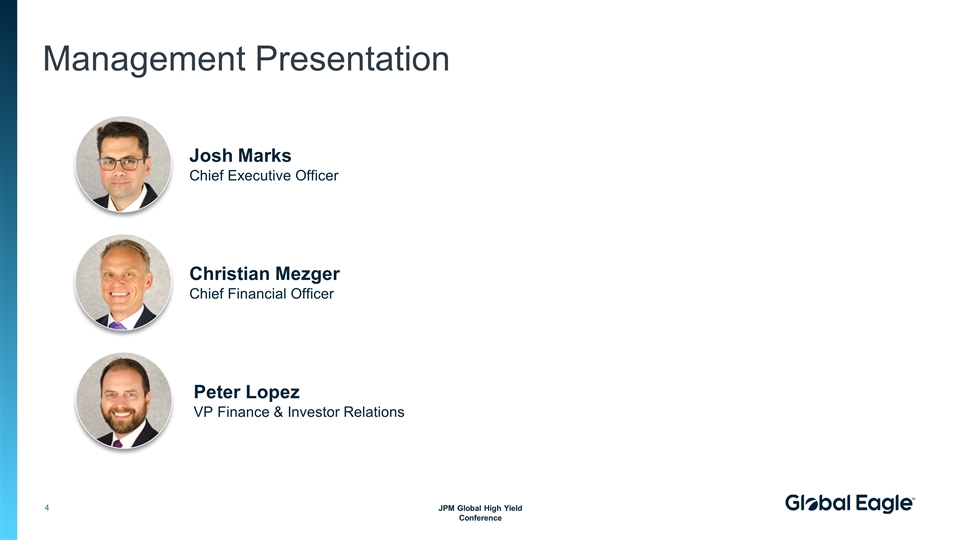 Management Presentation

Josh Marks
Chief Executive Officer

Christian Mezger
Chief Financial Officer

Peter Lopez
VP Finance & Investor Relations

4

JPM Global High Yield Conference

Global Eagle